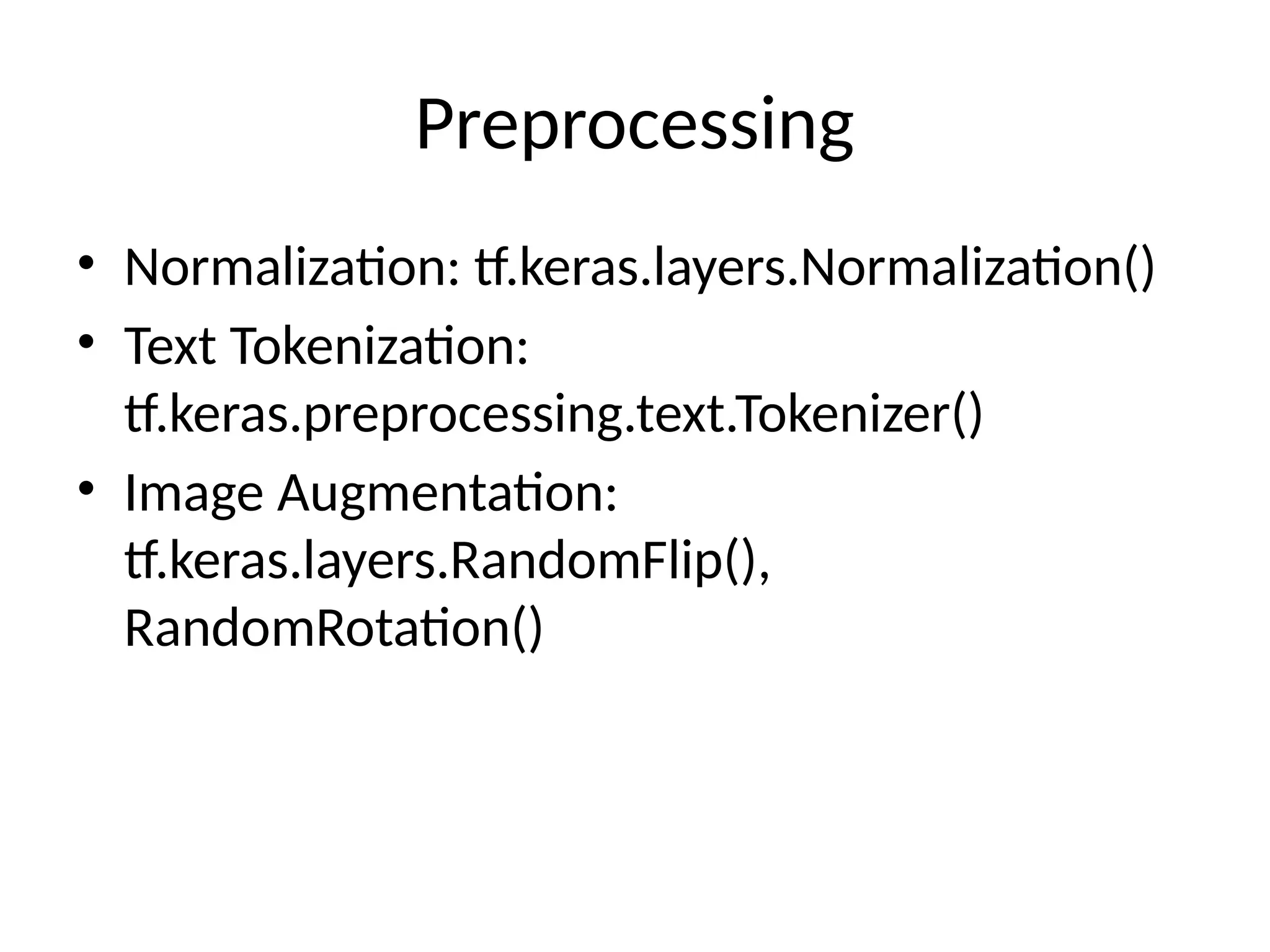 Preprocessing

• Normalization: tf.keras.layers.Normalization()
• Text Tokenization: tf.keras.preprocessing.text.Tokenizer()
• Image Augmentation: tf.keras.layers.RandomFlip(), RandomRotation()